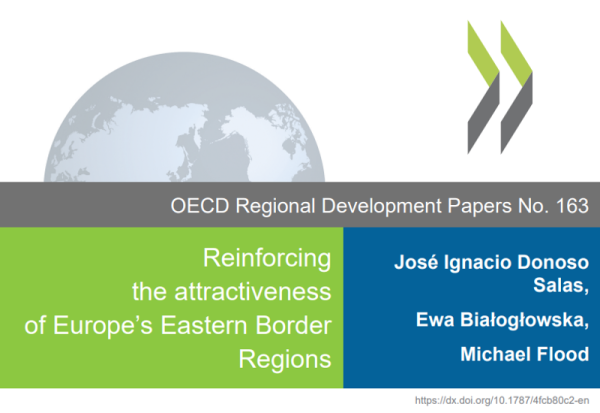 OECD Regional Development Papers No. 163

Reinforcing the attractiveness of Europe's Eastern Border Regions

José Ignacio Donoso Salas,

Ewa Białogłowska,

Michael Flood

https://dx.doi.org/10.1787/4fcb80c2-en